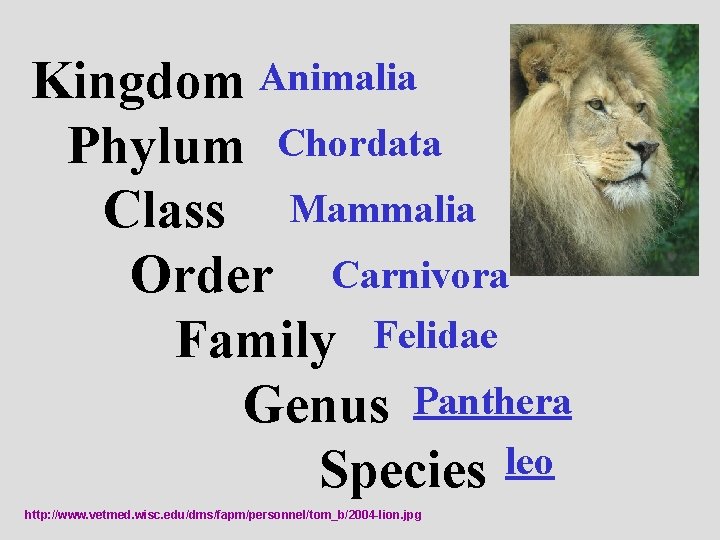 Kingdom Animalia
Phylum Chordata
Class Mammalia
Order Carnivora
Family Felidae
Genus Panthera
Species leo

http://www.vetmed.wisc.edu/dms/fapm/personnel/tom_b/2004-lion.jpg